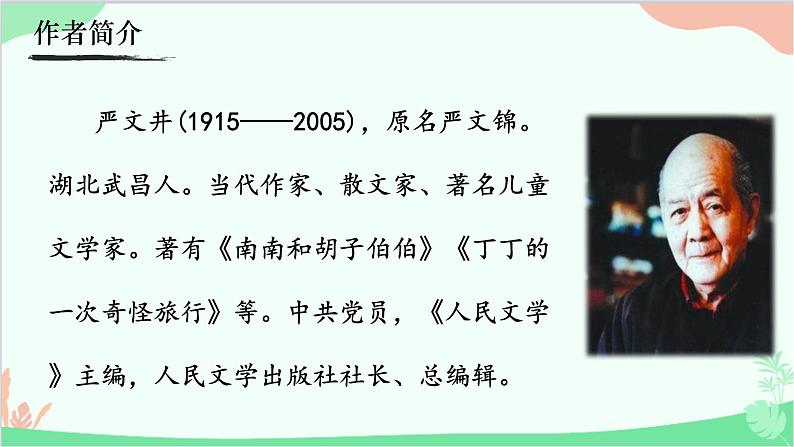 作者简介

严文井(1915——2005)，原名严文锦。湖北武昌人。当代作家、散文家、著名儿童文学家。著有《南南和胡子伯伯》《丁丁的一次奇怪旅行》等。中共党员，《人民文学》主编，人民文学出版社社长、总编辑。